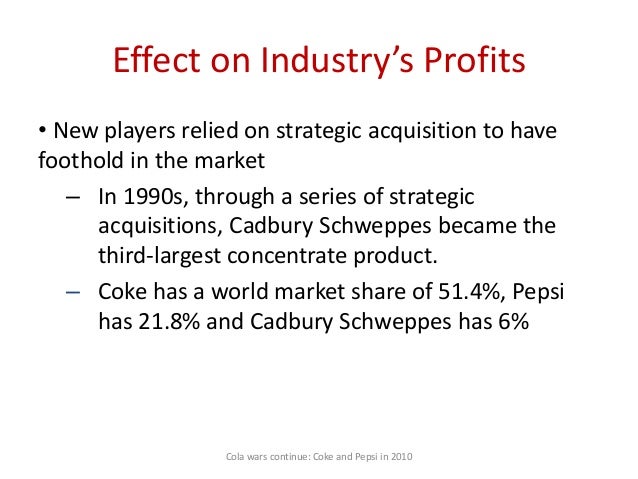 Effect on Industry's Profits

• New players relied on strategic acquisition to have foothold in the market

– In 1990s, through a series of strategic acquisitions, Cadbury Schweppes became the third-largest concentrate product.

– Coke has a world market share of 51.4%, Pepsi has 21.8% and Cadbury Schweppes has 6%

Cola wars continue: Coke and Pepsi in 2010